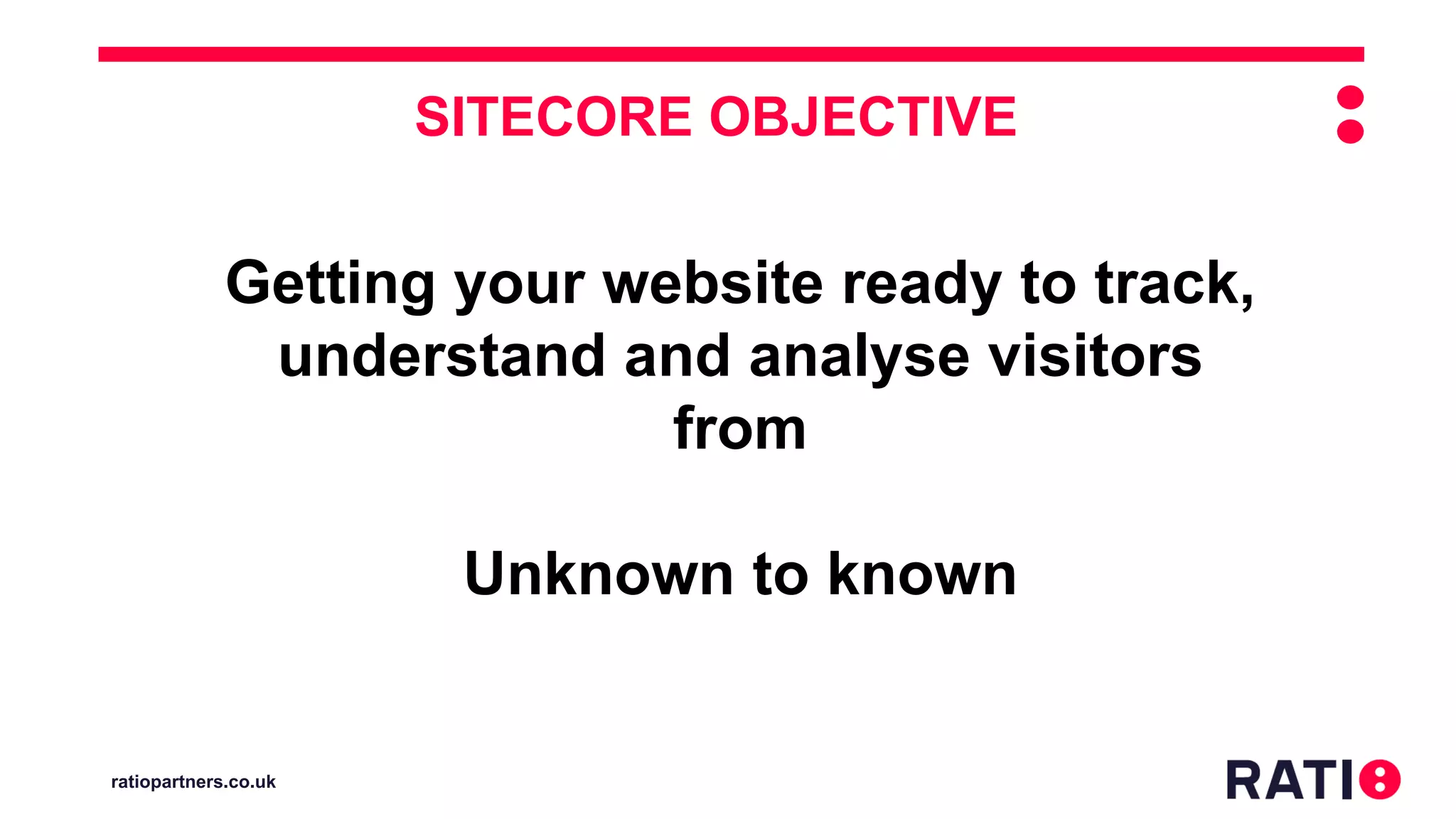 SITECORE OBJECTIVE

Getting your website ready to track, understand and analyse visitors from

Unknown to known

ratiopartners.co.uk

RATIO